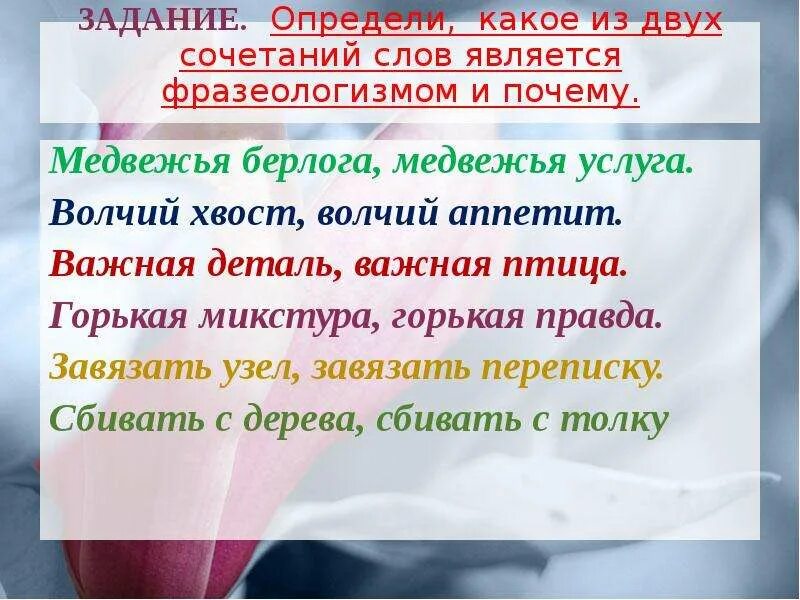 ЗАДАНИЕ. Определи, какое из двух сочетаний слов является фразеологизмом и почему.

Медвежья берлога, медвежья услуга.
Волчий хвост, волчий аппетит.
Важная деталь, важная птица.
Горькая микстура, горькая правда.
Завязать узел, завязать переписку.
Сбивать с дерева, сбивать с толку